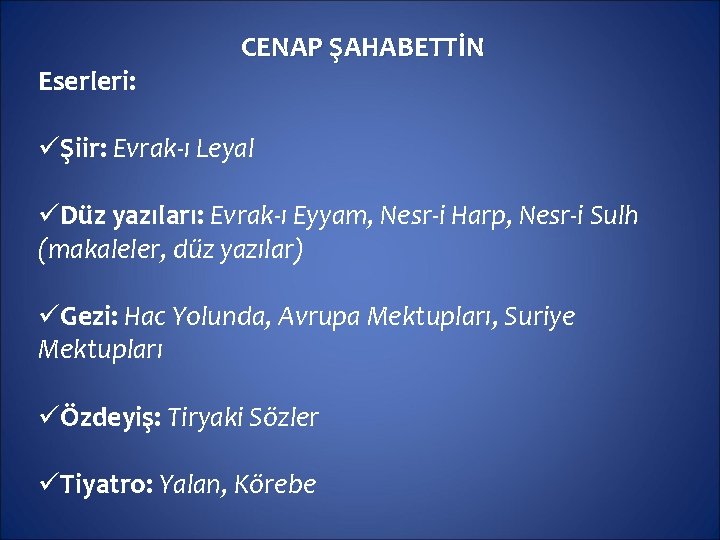 CENAP ŞAHABETTİN

Eserleri:

✓Şiir: Evrak-ı Leyal

✓Düz yazıları: Evrak-ı Eyyam, Nesr-i Harp, Nesr-i Sulh (makaleler, düz yazılar)

✓Gezi: Hac Yolunda, Avrupa Mektupları, Suriye Mektupları

✓Özdeyiş: Tiryaki Sözler

✓Tiyatro: Yalan, Körebe